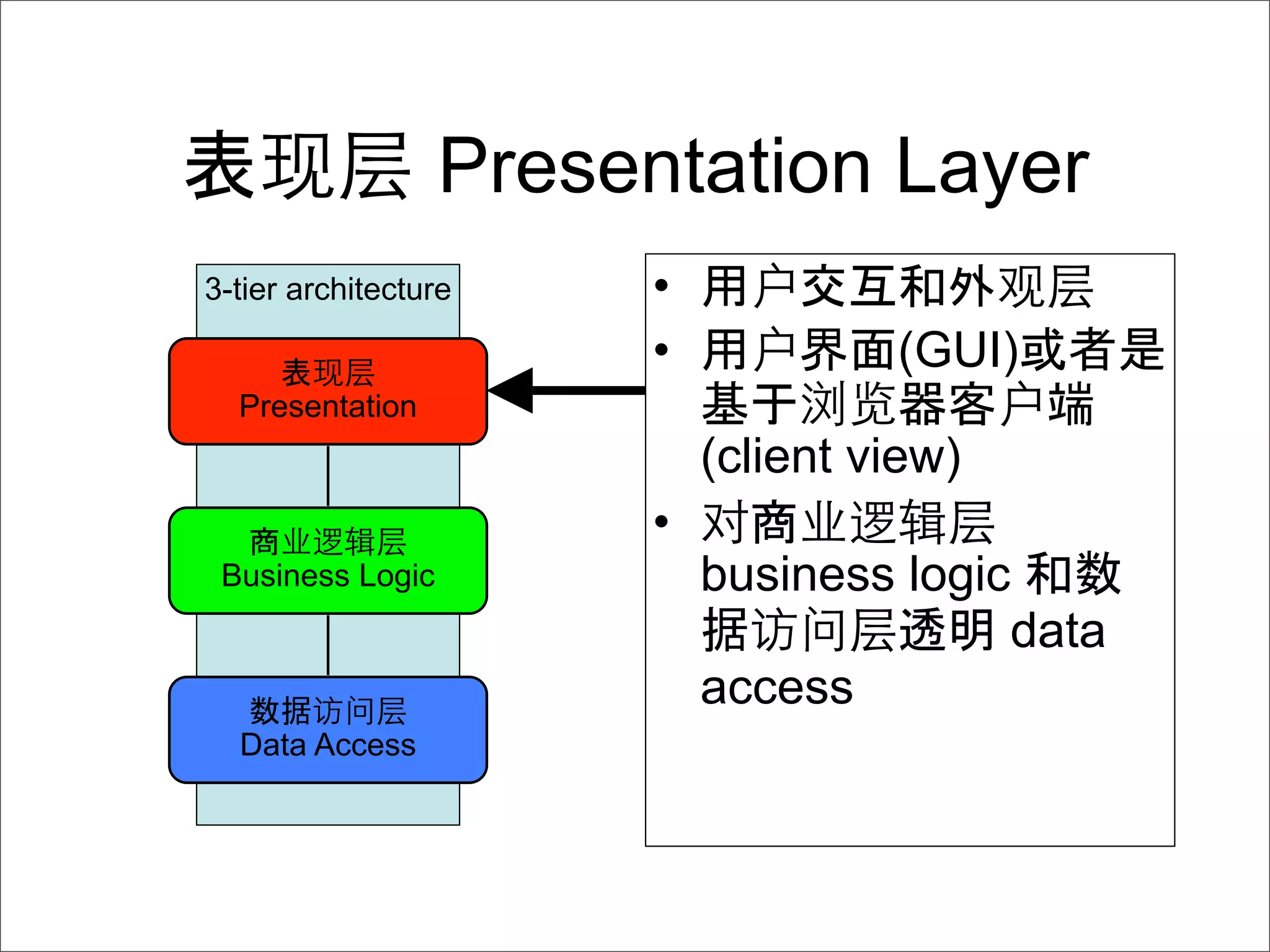 表现层 Presentation Layer

3-tier architecture

表现层
Presentation

商业逻辑层
Business Logic

数据访问层
Data Access

• 用户交互和外观层
• 用户界面(GUI)或者是基于浏览器客户端 (client view)
• 对商业逻辑层 business logic 和数据访问层透明 data access